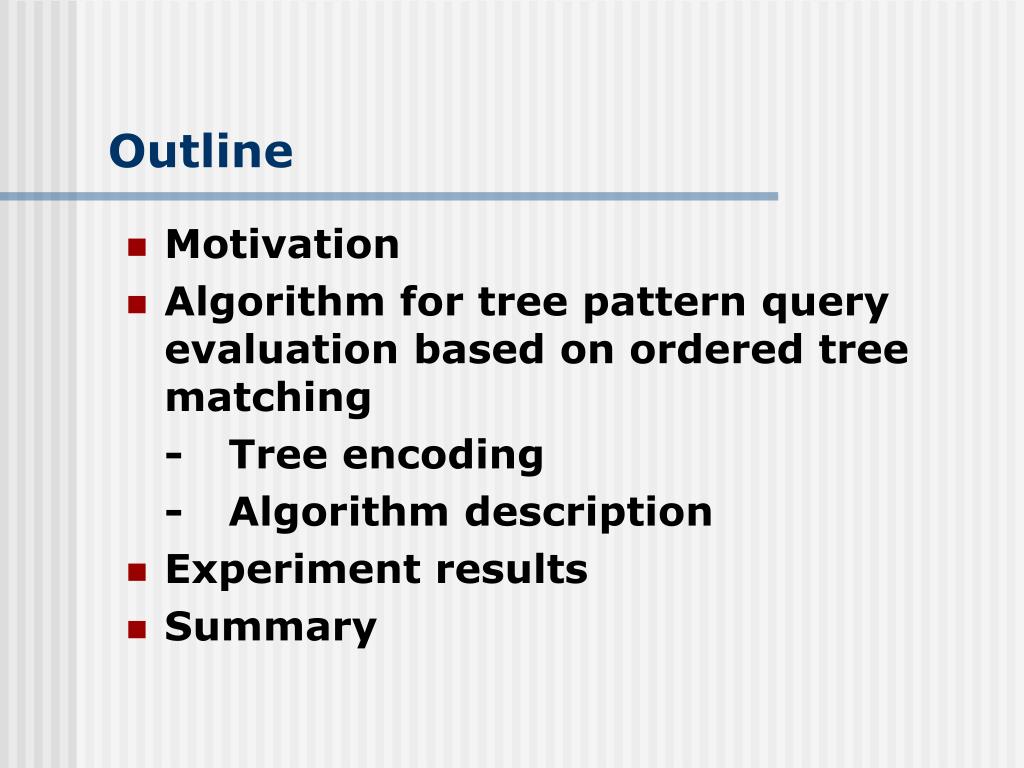 Outline

- Motivation
- Algorithm for tree pattern query evaluation based on ordered tree matching
  - Tree encoding
  - Algorithm description
- Experiment results
- Summary